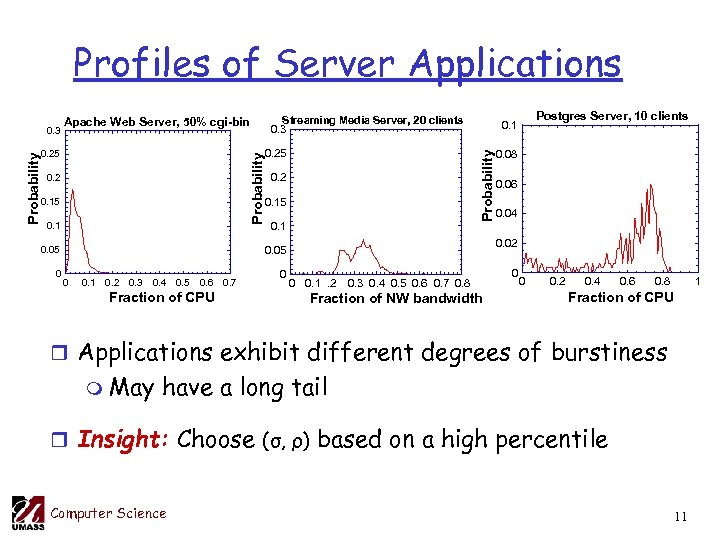 Profiles of Server Applications

Apache Web Server, 50% cgi-bin

Probability

0.3
0.25
0.2
0.15
0.1
0.05
0

0 0.1 0.2 0.3 0.4 0.5 0.6 0.7

Fraction of CPU

Streaming Media Server, 20 clients

Probability

0.3
0.25
0.2
0.15
0.1
0.05
0

0 0.1 .2 0.3 0.4 0.5 0.6 0.7 0.8

Fraction of NW bandwidth

Postgres Server, 10 clients

Probability

0.1
0.08
0.06
0.04
0.02
0

0 0.2 0.4 0.6 0.8 1

Fraction of CPU

Applications exhibit different degrees of burstiness

May have a long tail

Insight: Choose $(\sigma, \rho)$ based on a high percentile

UMASS

Computer Science

11